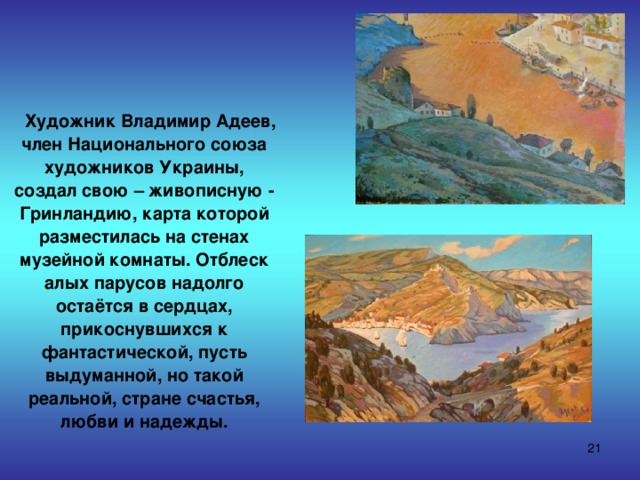 Художник Владимир Адеев, член Национального союза художников Украины, создал свою – живописную - Гринландию, карта которой разместилась на стенах музейной комнаты. Отблеск алых парусов надолго остаётся в сердцах, прикоснувшихся к фантастической, пусть выдуманной, но такой реальной, стране счастья, любви и надежды.

21